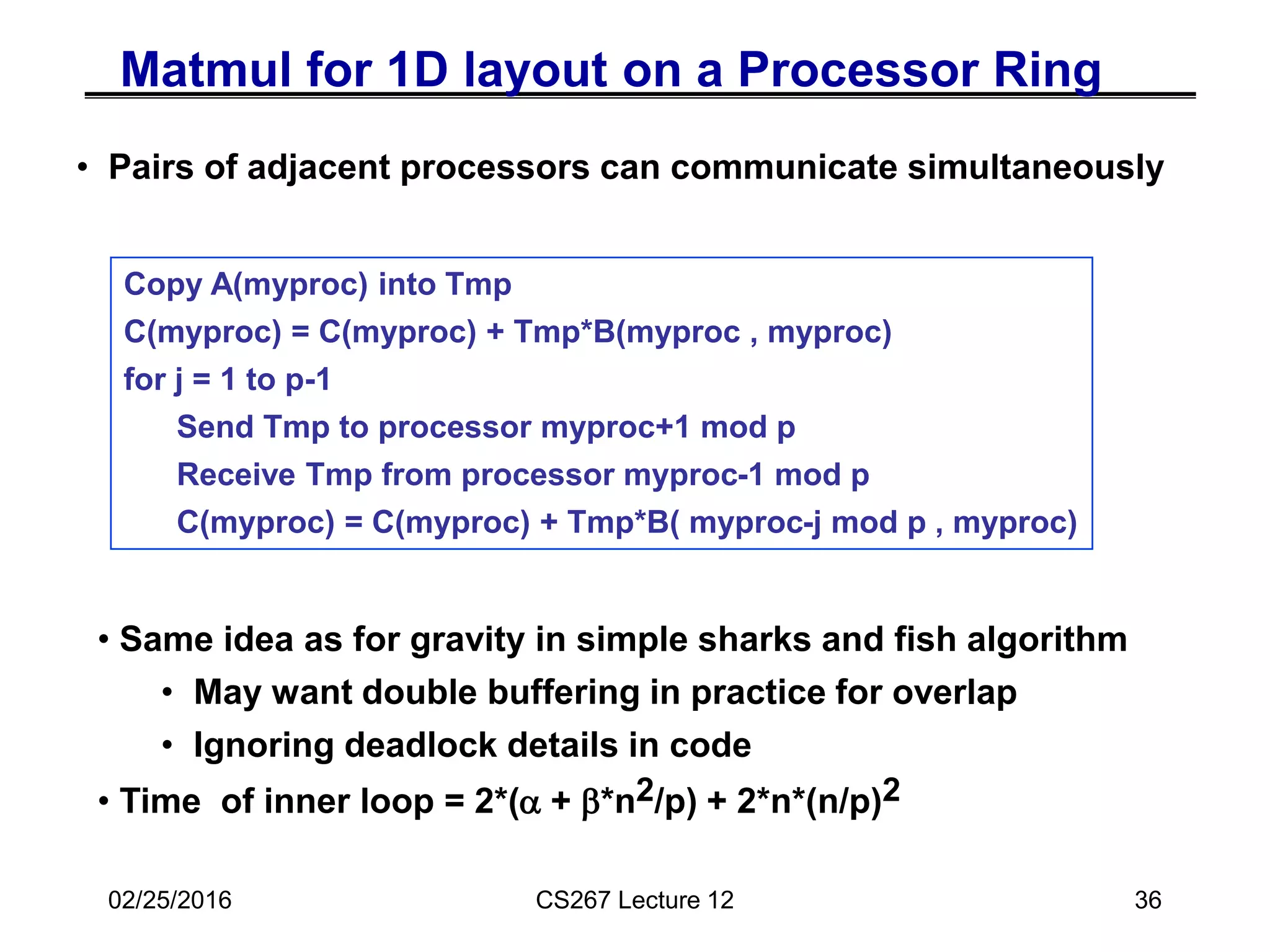 Matmul for 1D layout on a Processor Ring

• Pairs of adjacent processors can communicate simultaneously

Copy A(myproc) into Tmp
C(myproc) = C(myproc) + Tmp*B(myproc , myproc)
for j = 1 to p-1
Send Tmp to processor myproc+1 mod p
Receive Tmp from processor myproc-1 mod p
C(myproc) = C(myproc) + Tmp*B( myproc-j mod p , myproc)

• Same idea as for gravity in simple sharks and fish algorithm
• May want double buffering in practice for overlap
• Ignoring deadlock details in code
• Time of inner loop = $2*(\alpha + \beta*n^2/p) + 2*n*(n/p)^2$

02/25/2016
CS267 Lecture 12
36